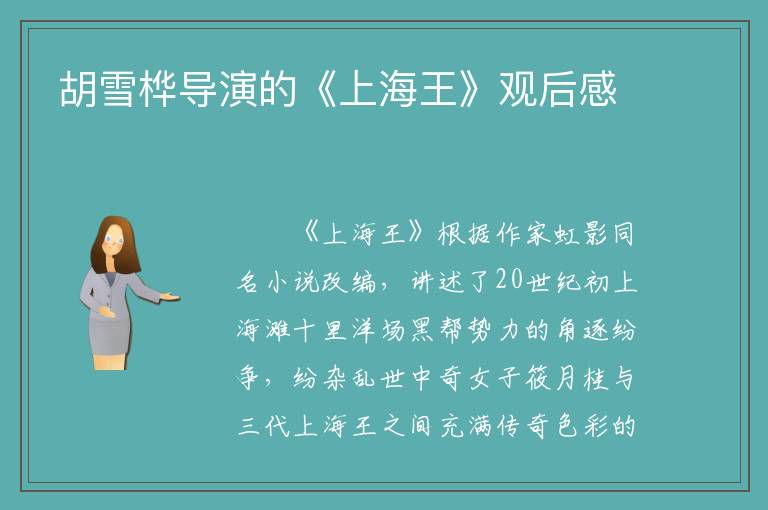 胡雪桦导演的《上海王》观后感

《上海王》根据作家虹影同名小说改编，讲述了20世纪初上海滩十里洋场黑帮势力的角逐纷争，纷杂乱世中奇女子筱月桂与三代上海王之间充满传奇色彩的